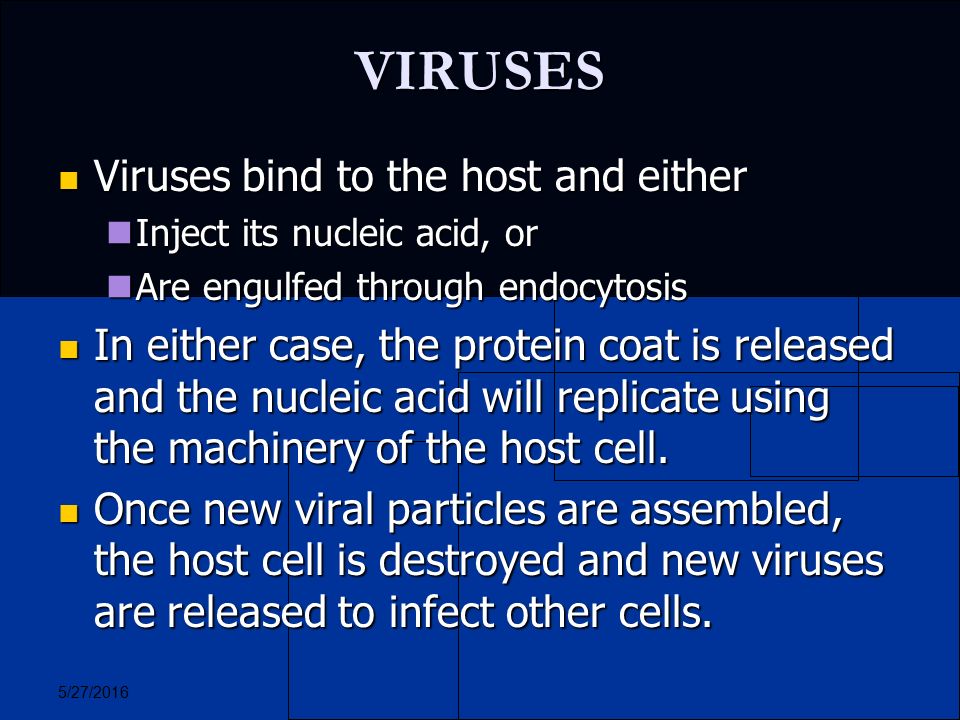 VIRUSES

Viruses bind to the host and either

Inject its nucleic acid, or

Are engulfed through endocytosis

In either case, the protein coat is released and the nucleic acid will replicate using the machinery of the host cell.

Once new viral particles are assembled, the host cell is destroyed and new viruses are released to infect other cells.

5/27/2016